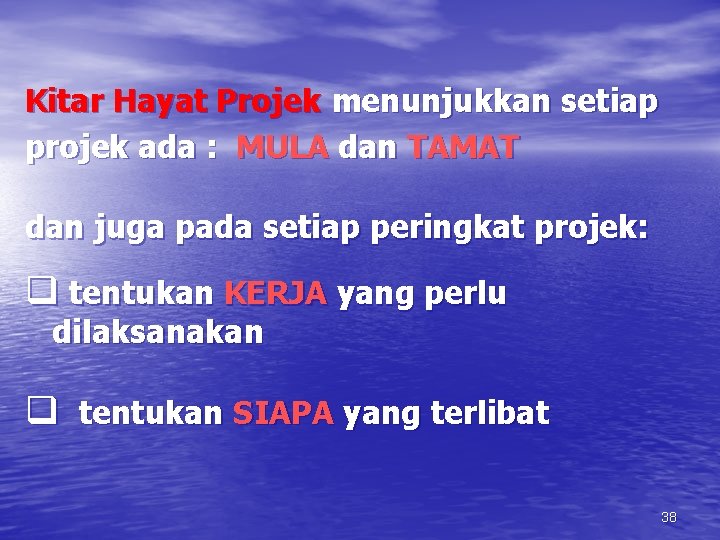 Kitar Hayat Projek menunjukkan setiap projek ada : MULA dan TAMAT

dan juga pada setiap peringkat projek:

❑ tentukan KERJA yang perlu dilaksanakan

❑ tentukan SIAPA yang terlibat

38